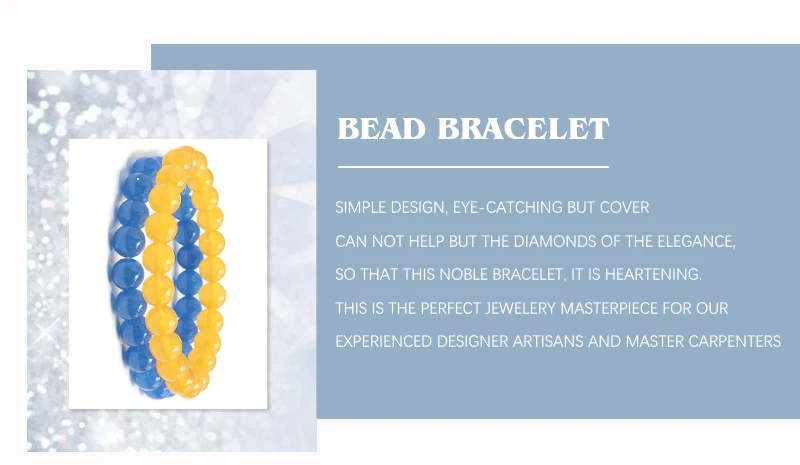 BEAD BRACELET

SIMPLE DESIGN, EYE-CATCHING BUT COVER CAN NOT HELP BUT THE DIAMONDS OF THE ELEGANCE, SO THAT THIS NOBLE BRACELET, IT IS HEARTENING. THIS IS THE PERFECT JEWELERY MASTERPIECE FOR OUR EXPERIENCED DESIGNER ARTISANS AND MASTER CARPENTERS